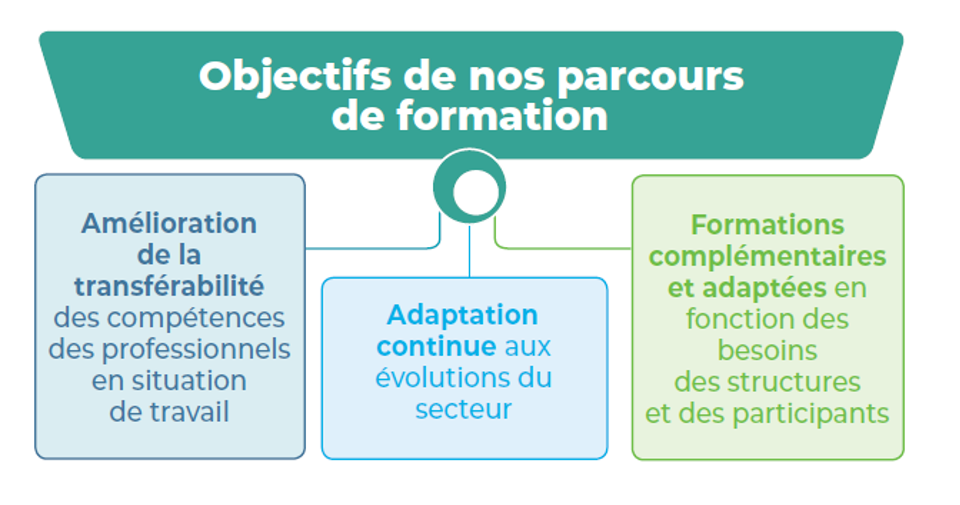 Objectifs de nos parcours de formation

Amélioration de la transférabilité des compétences des professionnels en situation de travail

Adaptation continue aux évolutions du secteur

Formations complémentaires et adaptées en fonction des besoins des structures et des participants